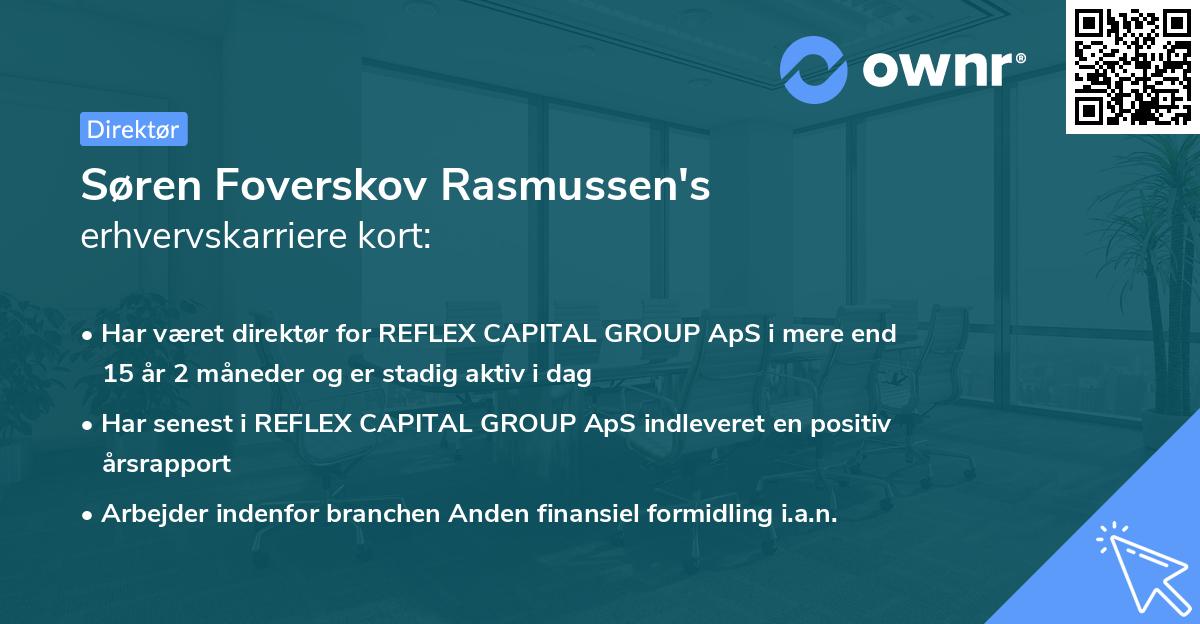 ownr®

Direktør

Søren Foverskov Rasmussen's erhvervskarriere kort:

• Har været direktør for REFLEX CAPITAL GROUP ApS i mere end 15 år 2 måneder og er stadig aktiv i dag

• Har senest i REFLEX CAPITAL GROUP ApS indleveret en positiv årsrapport

• Arbejder indenfor branchen Anden finansiel formidling i.a.n.